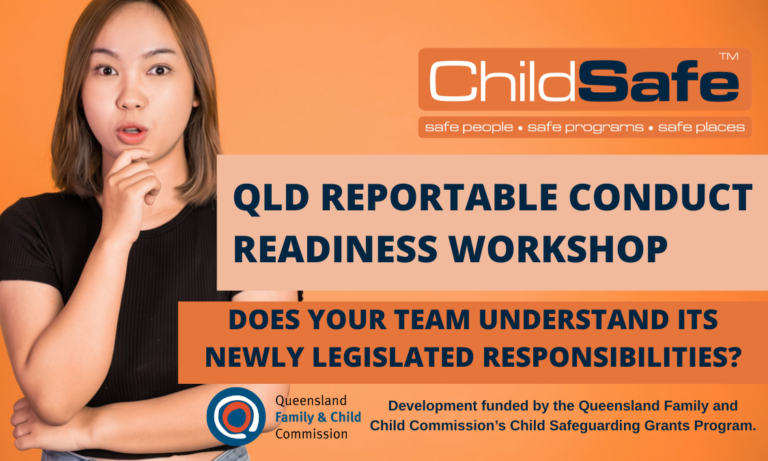 ChildSafe™
safe people • safe programs • safe places

QLD REPORTABLE CONDUCT READINESS WORKSHOP

DOES YOUR TEAM UNDERSTAND ITS NEWLY LEGISLATED RESPONSIBILITIES?

Queensland Family & Child Commission

Development funded by the Queensland Family and Child Commission's Child Safeguarding Grants Program.